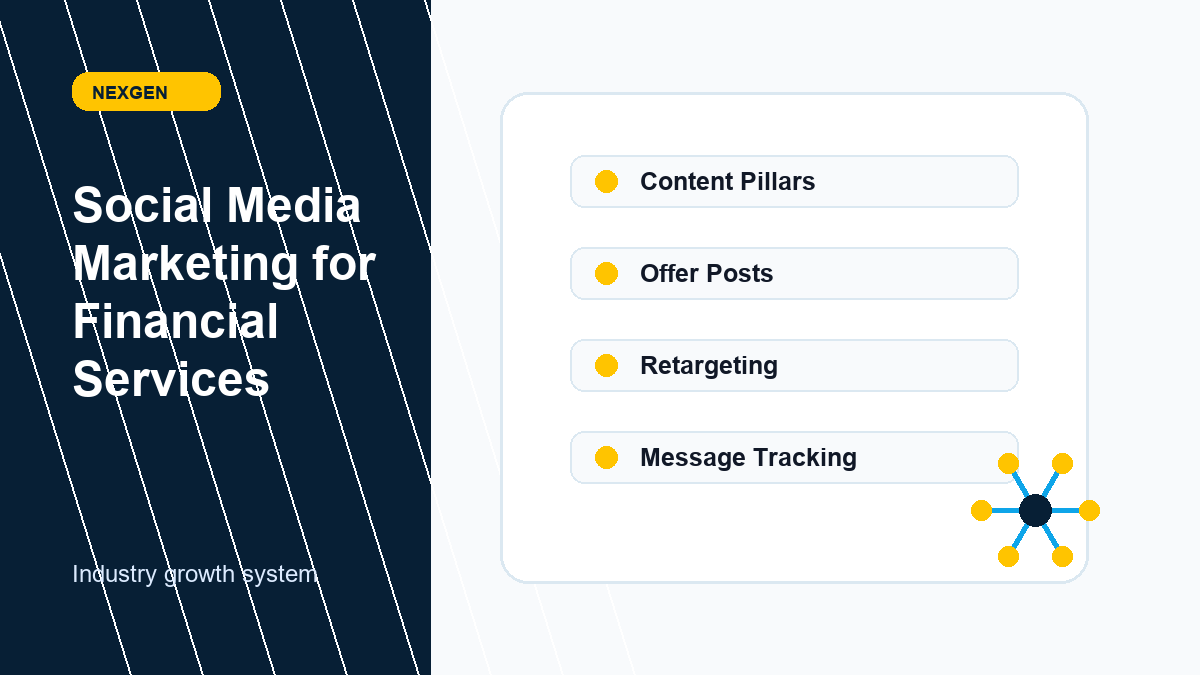 NEXGEN

Social Media Marketing for Financial Services

Industry growth system

Content Pillars

Offer Posts

Retargeting

Message Tracking